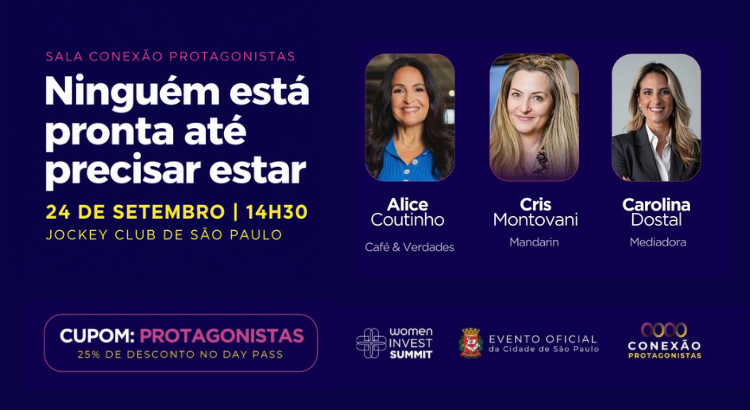 SALA CONEXÃO PROTAGONISTAS

Ninguém está pronta até precisar estar

24 DE SETEMBRO | 14H30

JOCKEY CLUB DE SÃO PAULO

Alice Coutinho
Café & Verdades

Cris Montovani
Mandarin

Carolina Dostal
Mediadora

CUPOM: PROTAGONISTAS
25% DE DESCONTO NO DAY PASS

women INVEST SUMMIT

EVENTO OFICIAL da Cidade de São Paulo

CONEXÃO PROTAGONISTAS